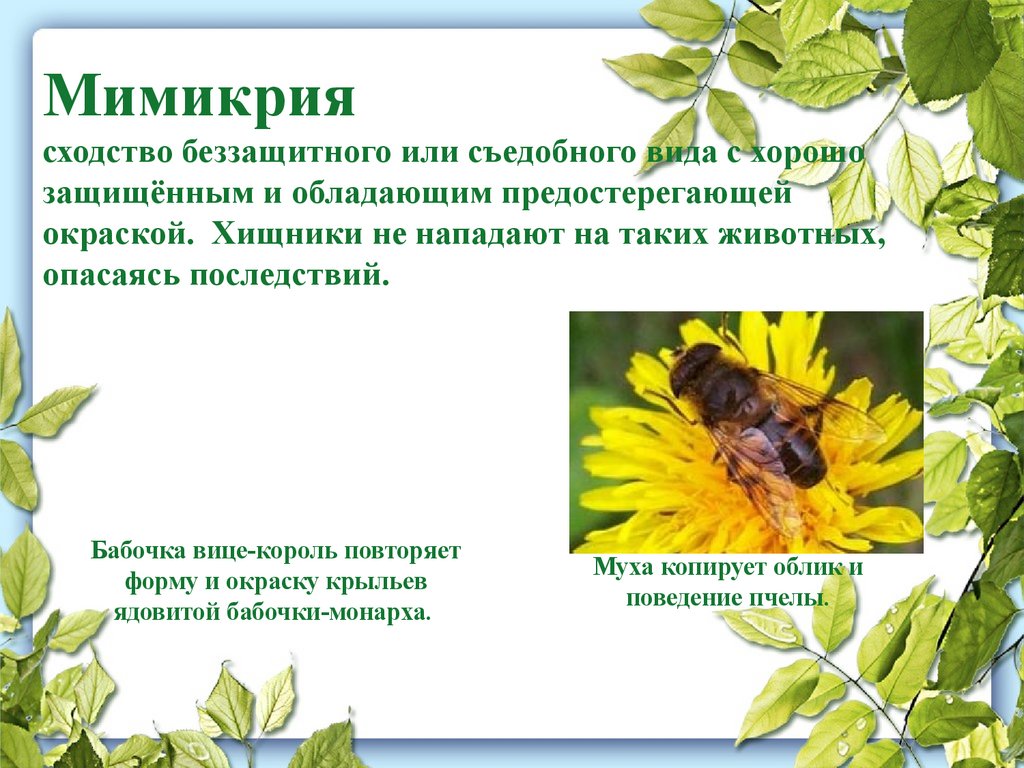 Мимикрия
сходство беззащитного или съедобного вида с хорошо защищённым и обладающим предостерегающей окраской. Хищники не нападают на таких животных, опасаясь последствий.

Бабочка вице-король повторяет форму и окраску крыльев ядовитой бабочки-монарха.

Муха копирует облик и поведение пчелы.